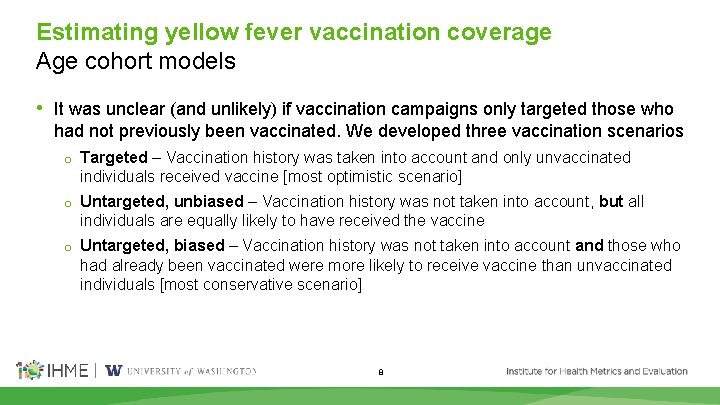 Estimating yellow fever vaccination coverage
Age cohort models

• It was unclear (and unlikely) if vaccination campaigns only targeted those who had not previously been vaccinated. We developed three vaccination scenarios

o Targeted – Vaccination history was taken into account and only unvaccinated individuals received vaccine [most optimistic scenario]

o Untargeted, unbiased – Vaccination history was not taken into account, but all individuals are equally likely to have received the vaccine

o Untargeted, biased – Vaccination history was not taken into account and those who had already been vaccinated were more likely to receive vaccine than unvaccinated individuals [most conservative scenario]

IHME | W UNIVERSITY of WASHINGTON

8

Institute for Health Metrics and Evaluation